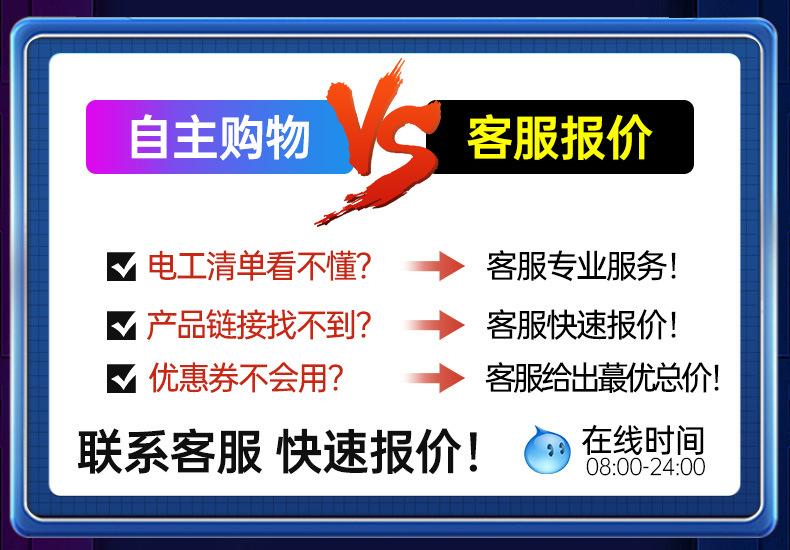 自主购物 VS 客服报价

电工清单看不懂? 客服专业服务!

产品链接找不到? 客服快速报价!

优惠券不会用? 客服给出蕞优总价!

联系客服 快速报价!

在线时间
08:00-24:00